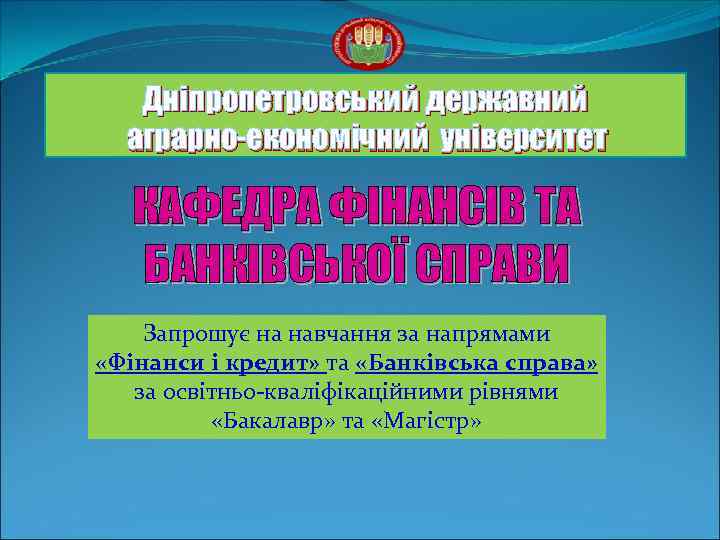 Дніпропетровський державний аграрно-економічний університет

КАФЕДРА ФІНАНСІВ ТА БАНКІВСЬКОЇ СПРАВИ

Запрошує на навчання за напрямами «Фінанси і кредит» та «Банківська справа» за освітньо-кваліфікаційними рівнями «Бакалавр» та «Магістр»